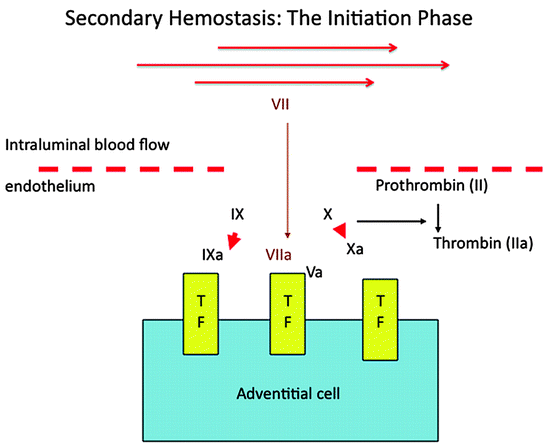 Secondary Hemostasis: The Initiation Phase

VII

Intraluminal blood flow

endothelium

Prothrombin (II)

IX

X

Thrombin (IIa)

IXa

VIIa

Xa

Va

T
F

T
F

T
F

Adventitial cell